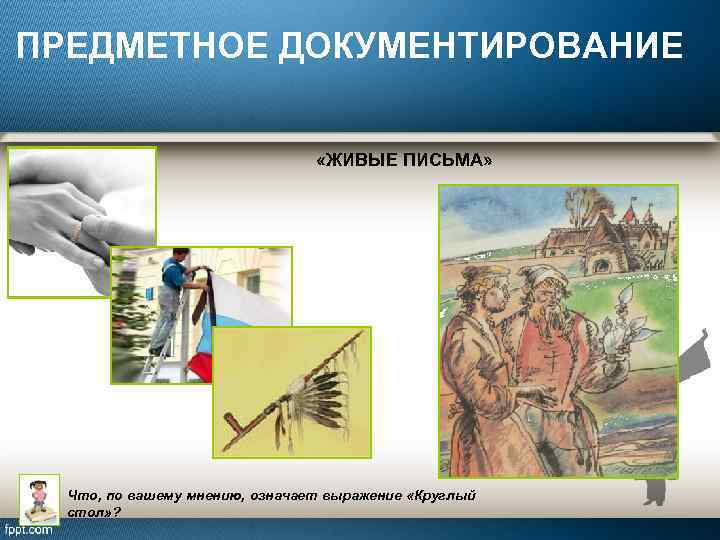 ПРЕДМЕТНОЕ ДОКУМЕНТИРОВАНИЕ

«ЖИВЫЕ ПИСЬМА»

Что, по вашему мнению, означает выражение «Круглый стол»?

fppt.com